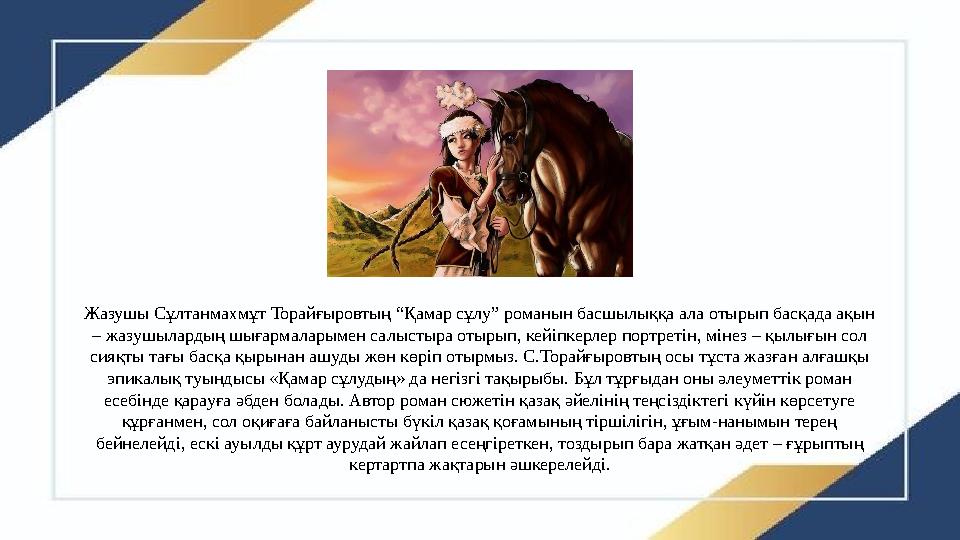 Жазушы Сұлтанмахмұт Торайғыровтың “Қамар сұлу” романын басшылыққа ала отырып басқада ақын – жазушылардың шығармаларымен салыстыра отырып, кейіпкерлер портретін, мінез – қылығын сол сияқты тағы басқа қырынан ашуды жөн көріп отырмыз. С.Торайғыровтың осы тұста жазған алғашқы эпикалық туындысы «Қамар сұлудың» да негізгі тақырыбы. Бұл тұрғыдан оны әлеуметтік роман есебінде қарауға әбден болады. Автор роман сюжетін қазақ әйелінің теңсіздіктегі күйін көрсетуге құрғанмен, сол оқиғаға байланысты бүкіл қазақ қоғамының тіршілігін, ұғым-нанымын терең бейнелейді, ескі ауылды құрт аурудай жайлап есеңгіреткен, тоздырып бара жатқан әдет – ғұрыптың кертартпа жақтарын әшкерелейді.